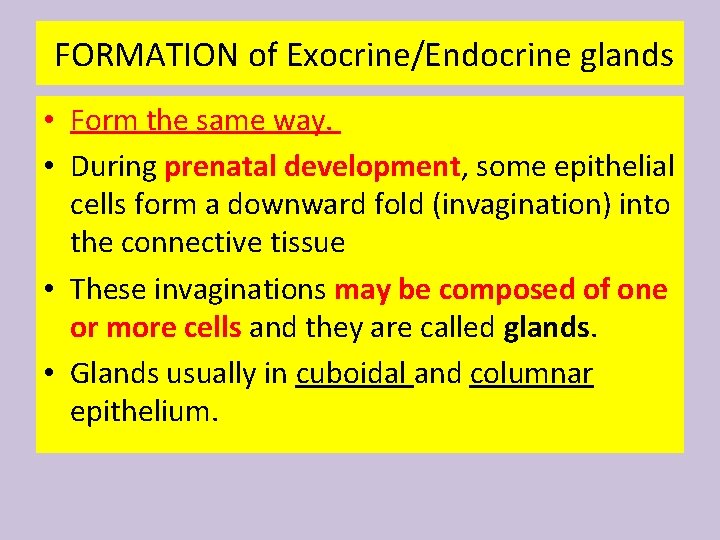 FORMATION of Exocrine/Endocrine glands

• Form the same way.
• During prenatal development, some epithelial cells form a downward fold (invagination) into the connective tissue
• These invaginations may be composed of one or more cells and they are called glands.
• Glands usually in cuboidal and columnar epithelium.